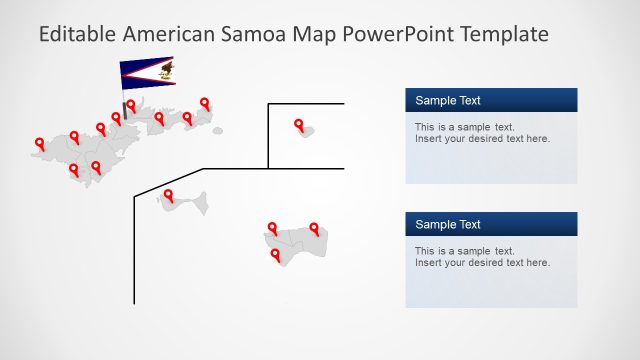 Editable American Samoa Map PowerPoint Template

Sample Text

This is a sample text.
Insert your desired text here.

Sample Text

This is a sample text.
Insert your desired text here.